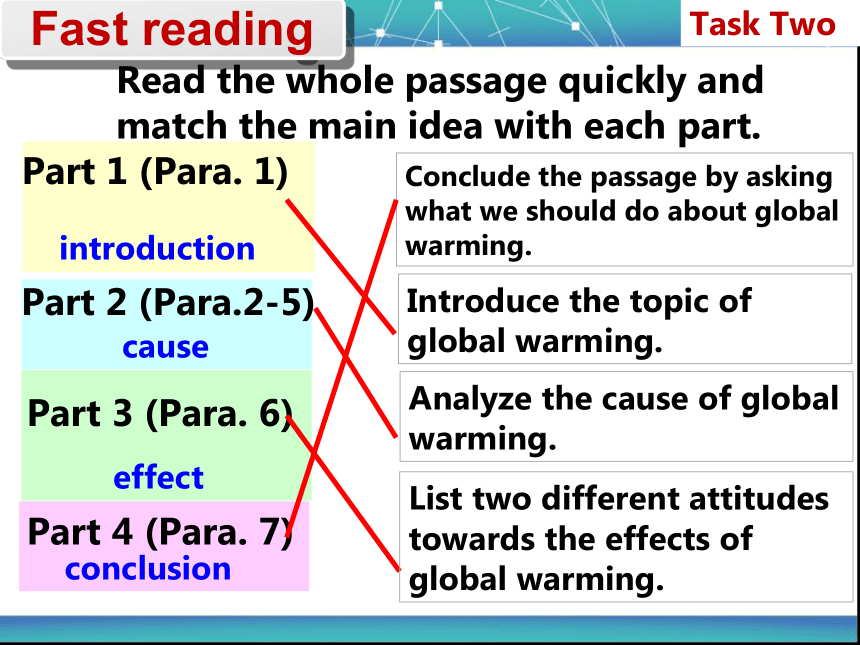 Fast reading

Task Two

Read the whole passage quickly and match the main idea with each part.

Part 1 (Para. 1)
introduction

Part 2 (Para.2-5)
cause

Part 3 (Para. 6)
effect

Part 4 (Para. 7)
conclusion

Conclude the passage by asking what we should do about global warming.

Introduce the topic of global warming.

Analyze the cause of global warming.

List two different attitudes towards the effects of global warming.